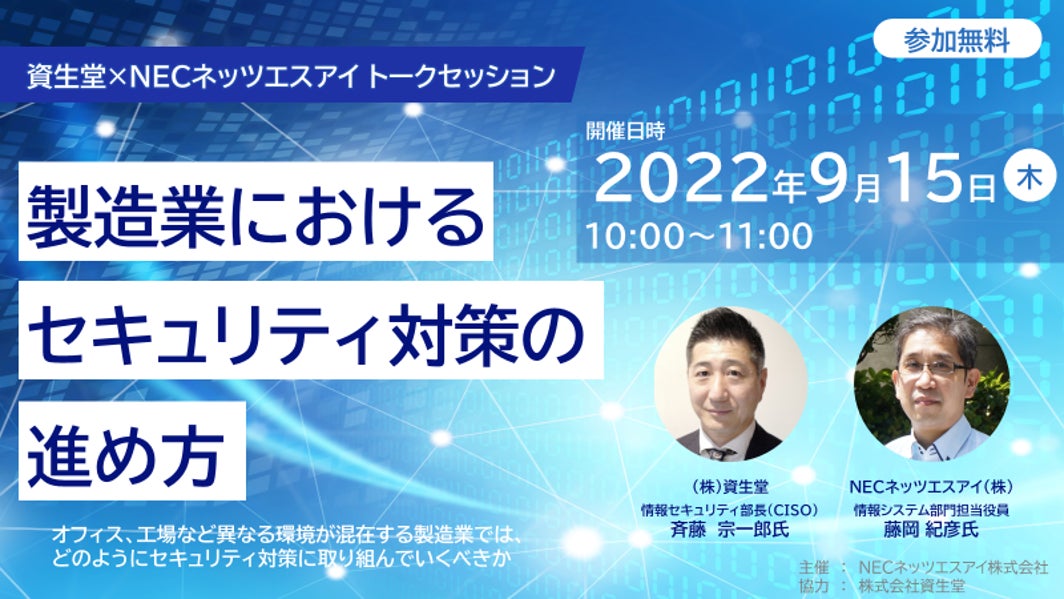 参加無料

資生堂×NECネッツエスアイ トークセッション

開催日時
2022年9月15日 木
10:00～11:00

製造業における
セキュリティ対策の
進め方

オフィス、工場など異なる環境が混在する製造業では、
どのようにセキュリティ対策に取り組んでいくべきか

（株）資生堂
情報セキュリティ部長(CISO)
斉藤　宗一郎氏

NECネッツエスアイ（株）
情報システム部門担当役員
藤岡 紀彦氏

主催 ： NECネッツエスアイ株式会社
協力 ： 株式会社資生堂